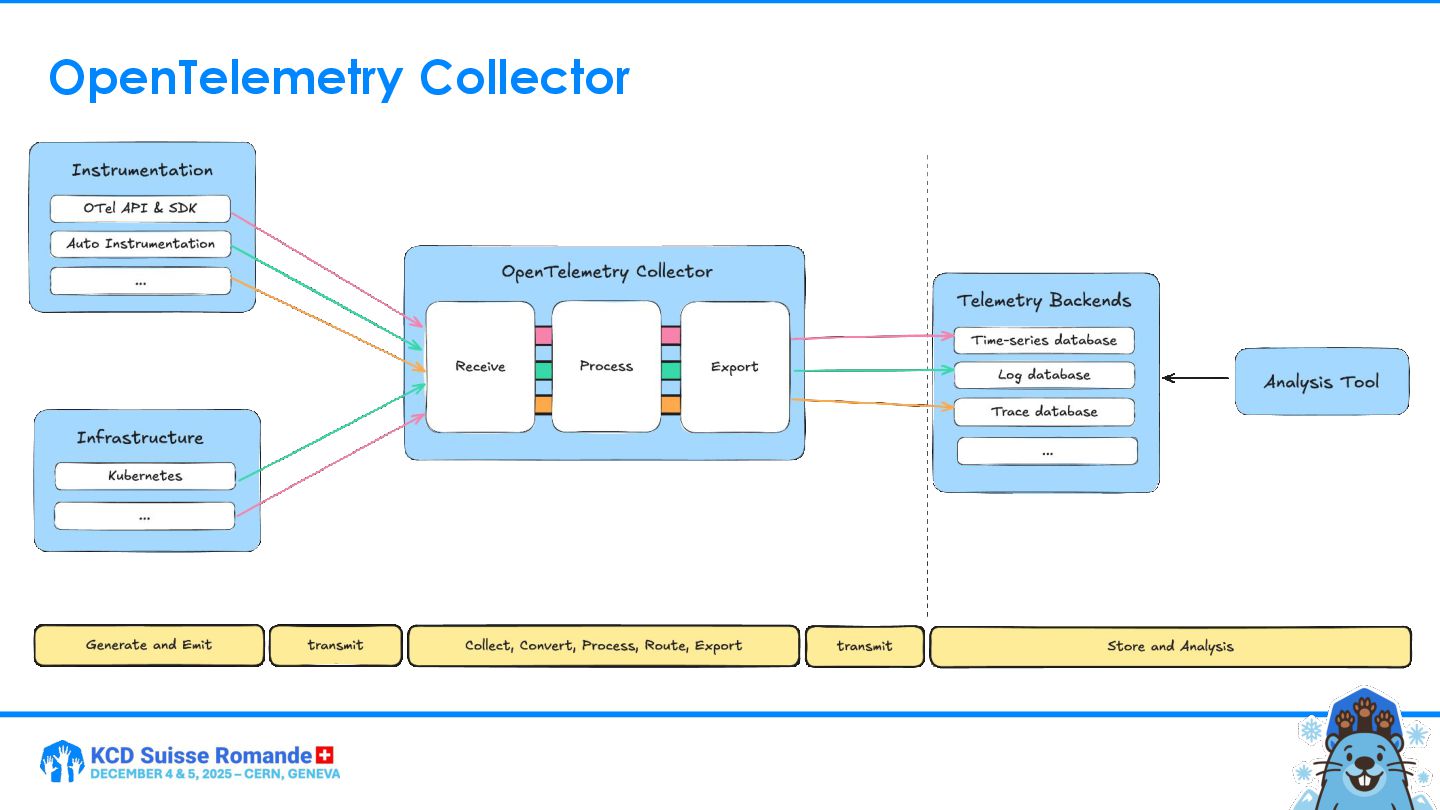 OpenTelemetry Collector

Instrumentation
OTel API & SDK
Auto Instrumentation
...

Infrastructure
Kubernetes
...

OpenTelemetry Collector
Receive
Process
Export

Telemetry Backends
Time-series database
Log database
Trace database
...

Analysis Tool

Generate and Emit
transmit
Collect, Convert, Process, Route, Export
transmit
Store and Analysis

KCD Suisse Romande
DECEMBER 4 & 5, 2025 – CERN, GENEVA